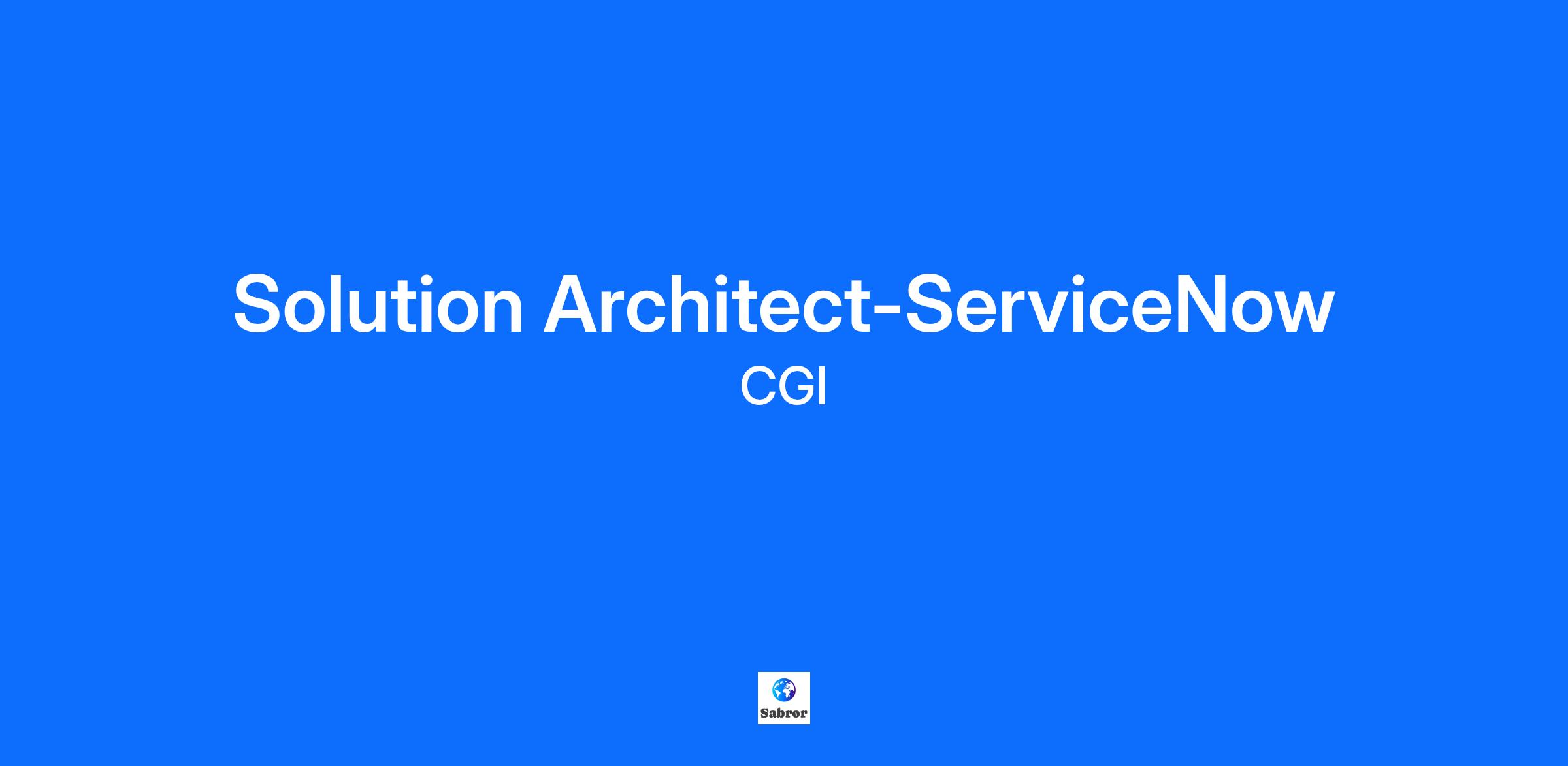 Solution Architect-ServiceNow

CGI

Sabror